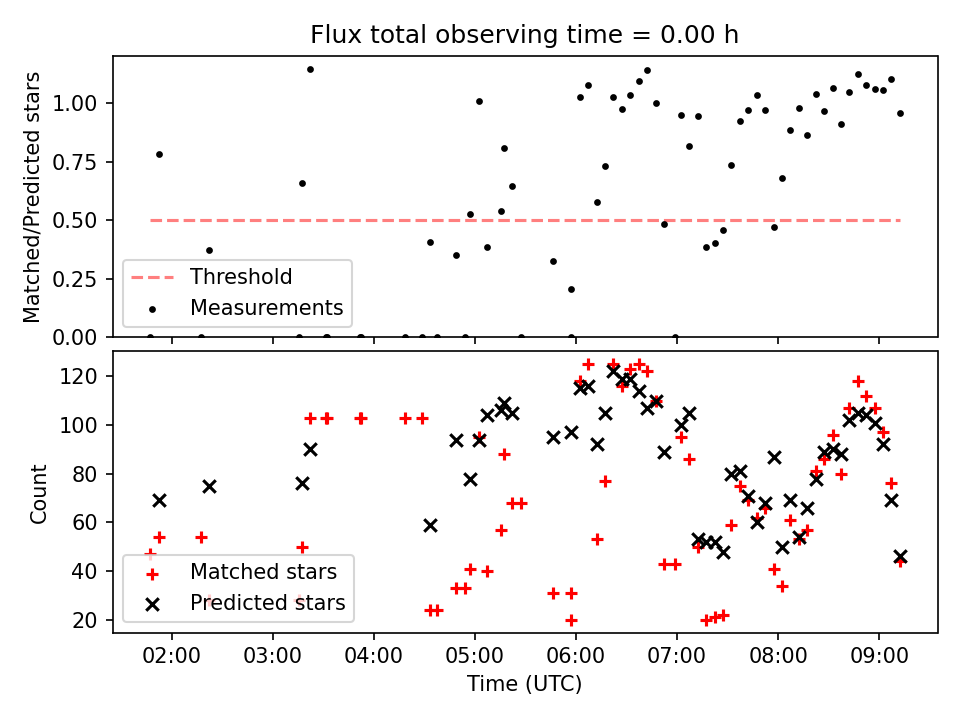 Flux total observing time = 0.00 h

Matched/Predicted stars
1.00
0.75
0.50
0.25
0.00

Threshold
Measurements

Count
120
100
80
60
40
20

Matched stars
Predicted stars

02:00 03:00 04:00 05:00 06:00 07:00 08:00 09:00
Time (UTC)